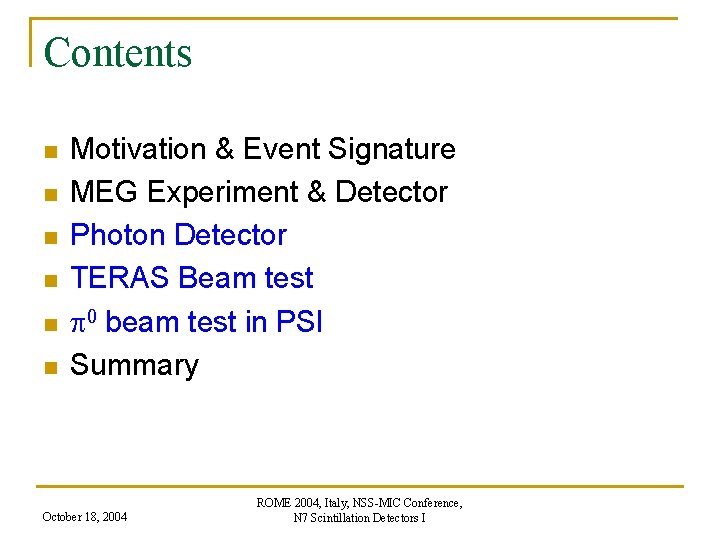 Contents

- Motivation & Event Signature
- MEG Experiment & Detector
- Photon Detector
- TERAS Beam test
- $\pi^0$ beam test in PSI
- Summary

October 18, 2004

ROME 2004, Italy, NSS-MIC Conference, N7 Scintillation Detectors I